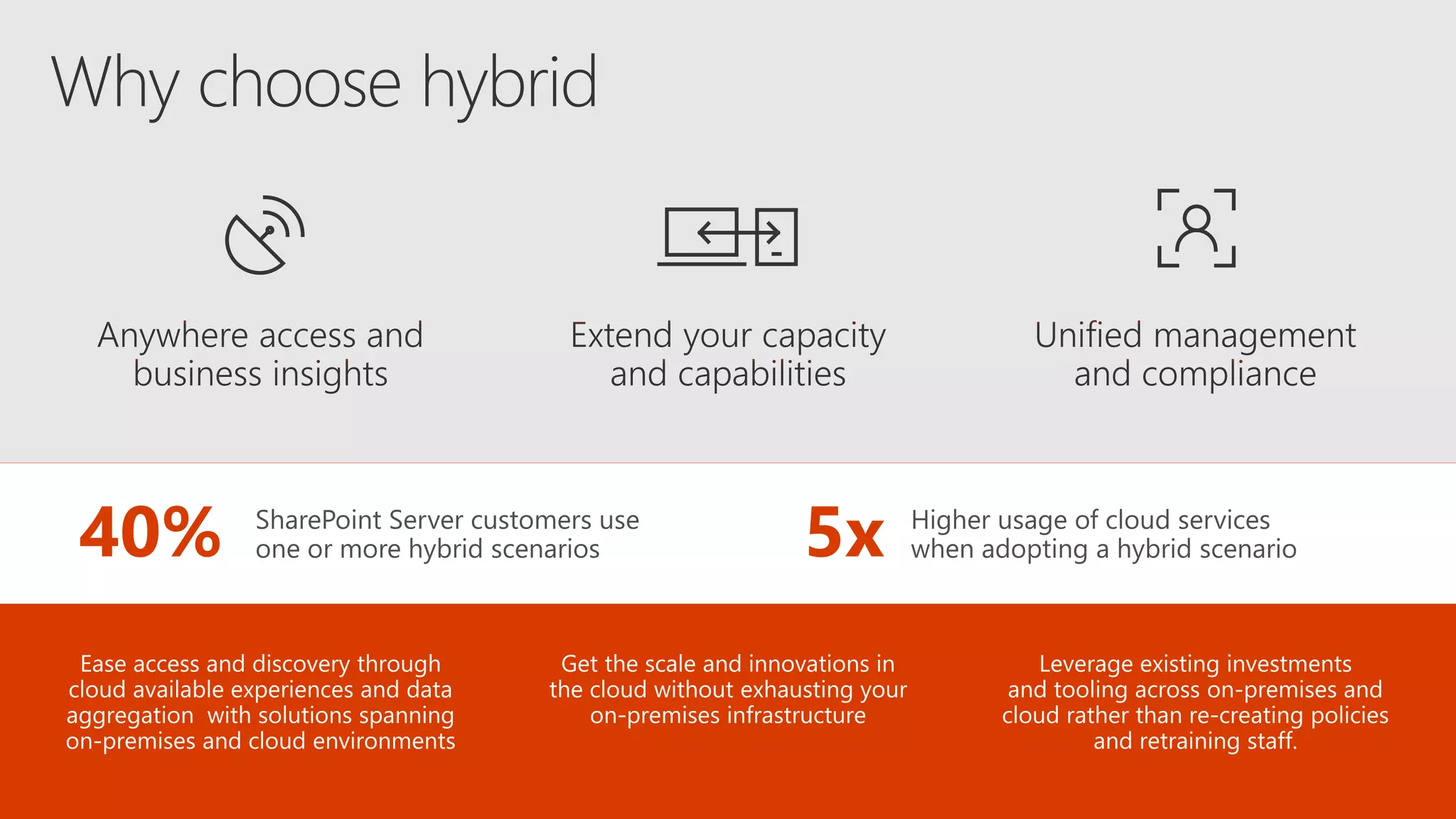 Why choose hybrid

Anywhere access and business insights

Extend your capacity and capabilities

Unified management and compliance

40% SharePoint Server customers use one or more hybrid scenarios

5x Higher usage of cloud services when adopting a hybrid scenario

Ease access and discovery through cloud available experiences and data aggregation  with solutions spanning on-premises and cloud environments

Get the scale and innovations in the cloud without exhausting your on-premises infrastructure

Leverage existing investments and tooling across on-premises and cloud rather than re-creating policies and retraining staff.